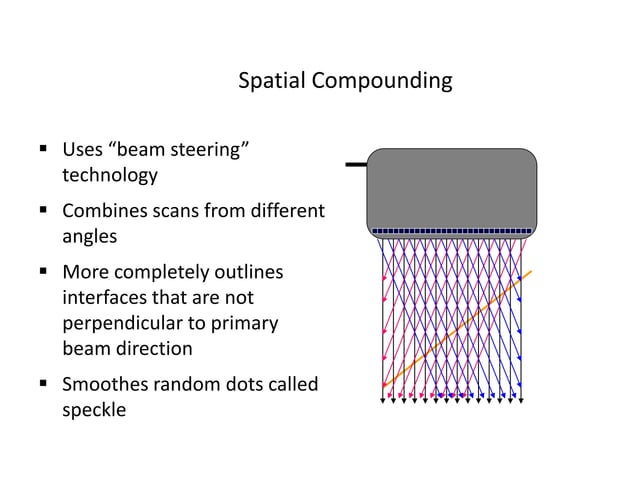 Spatial Compounding

▪ Uses “beam steering” technology

▪ Combines scans from different angles

▪ More completely outlines interfaces that are not perpendicular to primary beam direction

▪ Smoothes random dots called speckle